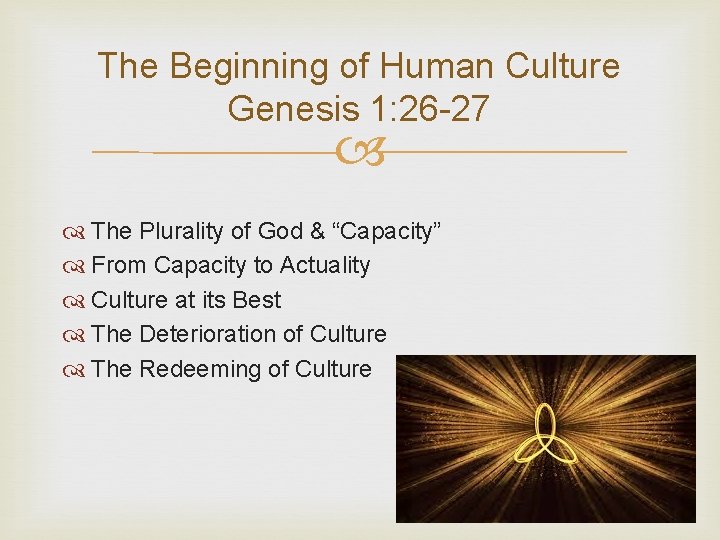 The Beginning of Human Culture
Genesis 1:26-27

The Plurality of God & “Capacity”
From Capacity to Actuality
Culture at its Best
The Deterioration of Culture
The Redeeming of Culture